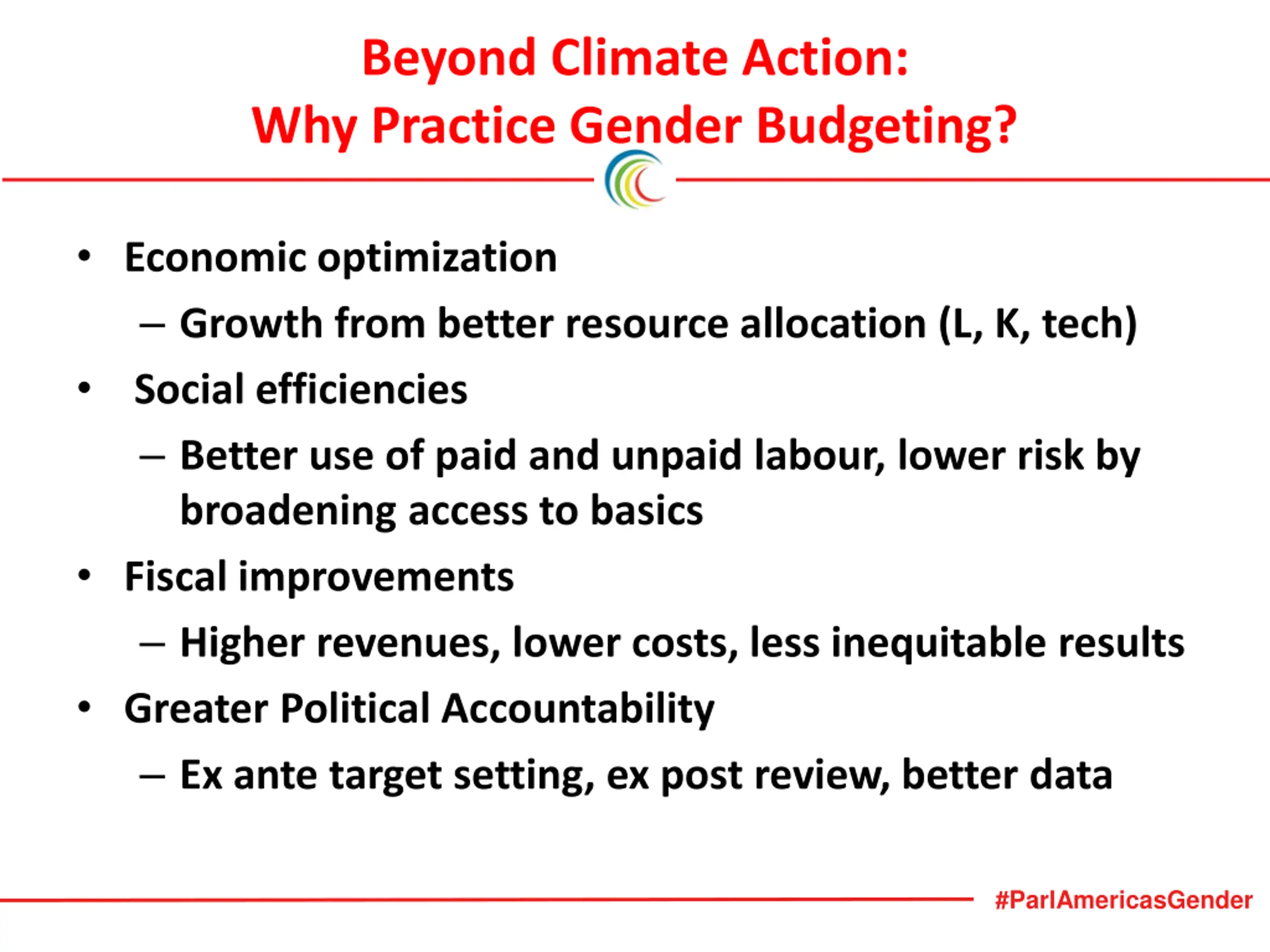 Beyond Climate Action:
Why Practice Gender Budgeting?

• Economic optimization
– Growth from better resource allocation (L, K, tech)
• Social efficiencies
– Better use of paid and unpaid labour, lower risk by broadening access to basics
• Fiscal improvements
– Higher revenues, lower costs, less inequitable results
• Greater Political Accountability
– Ex ante target setting, ex post review, better data

#ParlAmericasGender